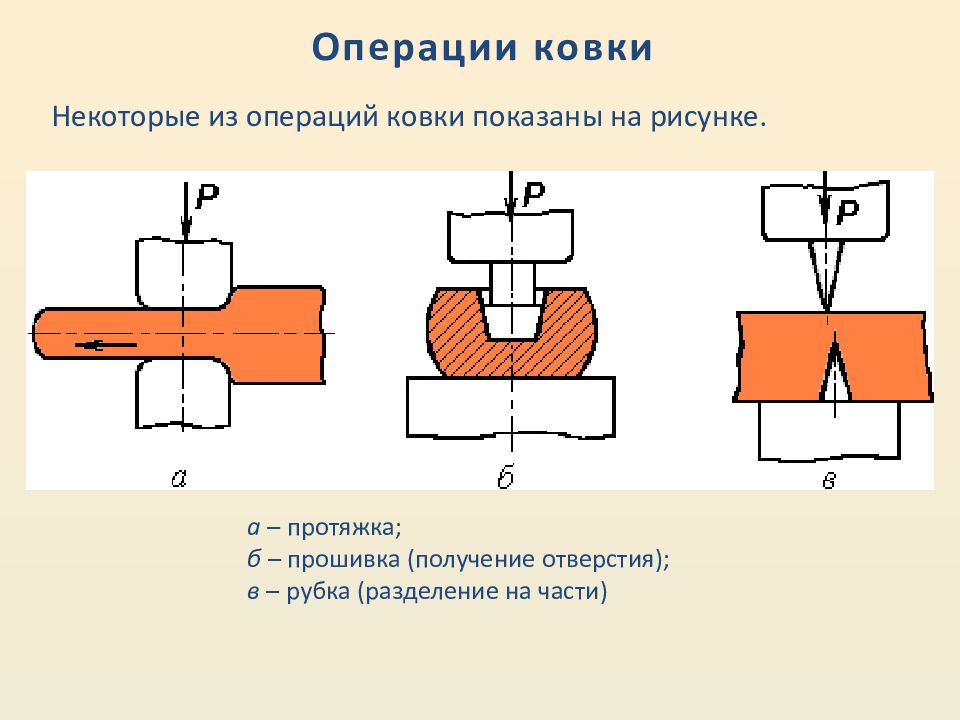 Операции ковки

Некоторые из операций ковки показаны на рисунке.

P

P

P

а

б

в

а – протяжка;
б – прошивка (получение отверстия);
в – рубка (разделение на части)